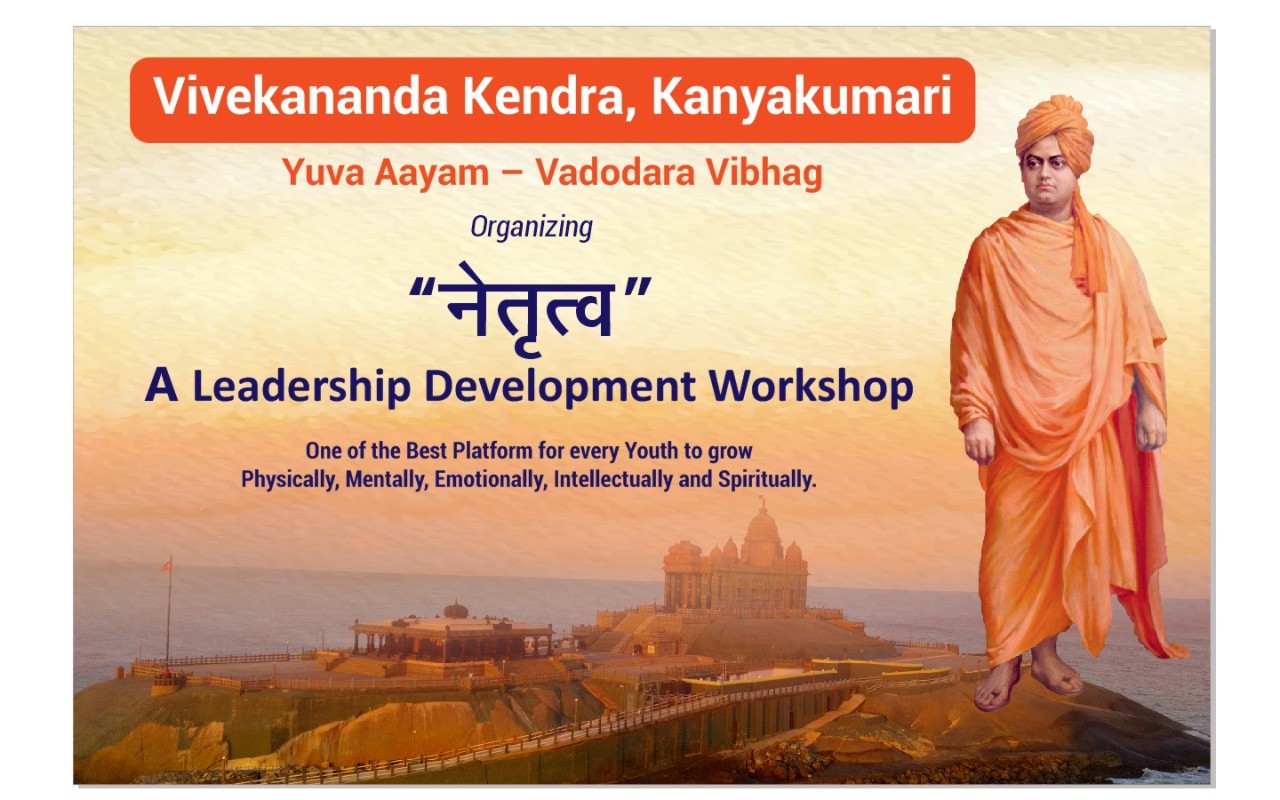 Vivekananda Kendra, Kanyakumari

Yuva Aayam – Vadodara Vibhag

Organizing

“नेतृत्व”

A Leadership Development Workshop

One of the Best Platform for every Youth to grow
Physically, Mentally, Emotionally, Intellectually and Spiritually.